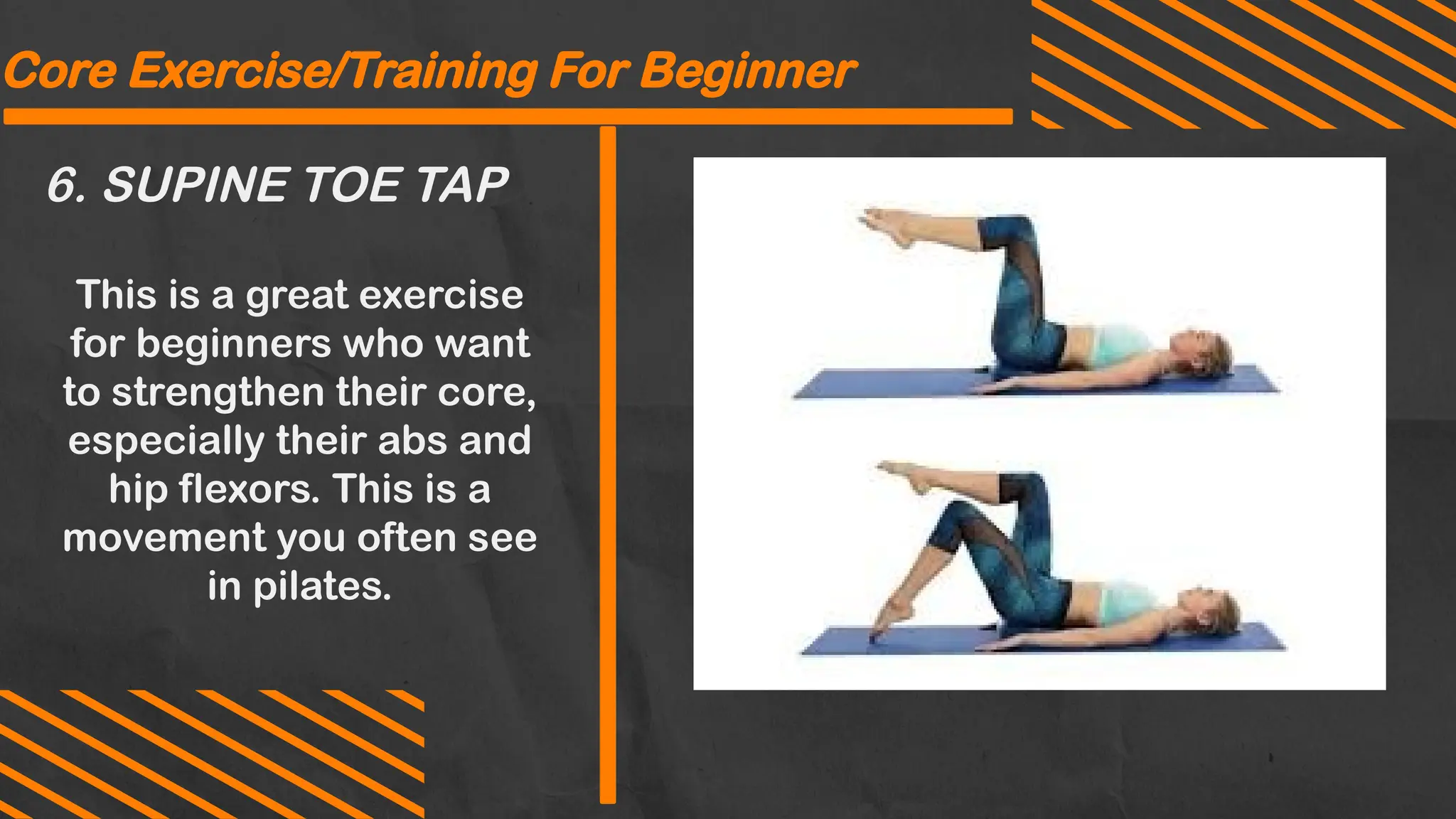 Core Exercise/Training For Beginner

6. SUPINE TOE TAP

This is a great exercise for beginners who want to strengthen their core, especially their abs and hip flexors. This is a movement you often see in pilates.